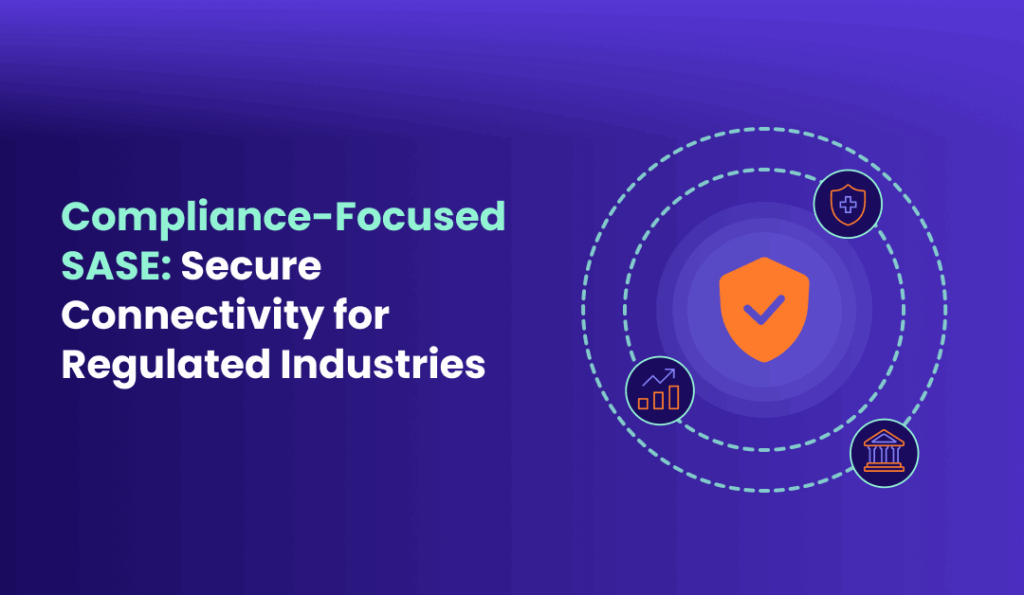 Compliance-Focused SASE: Secure Connectivity for Regulated Industries